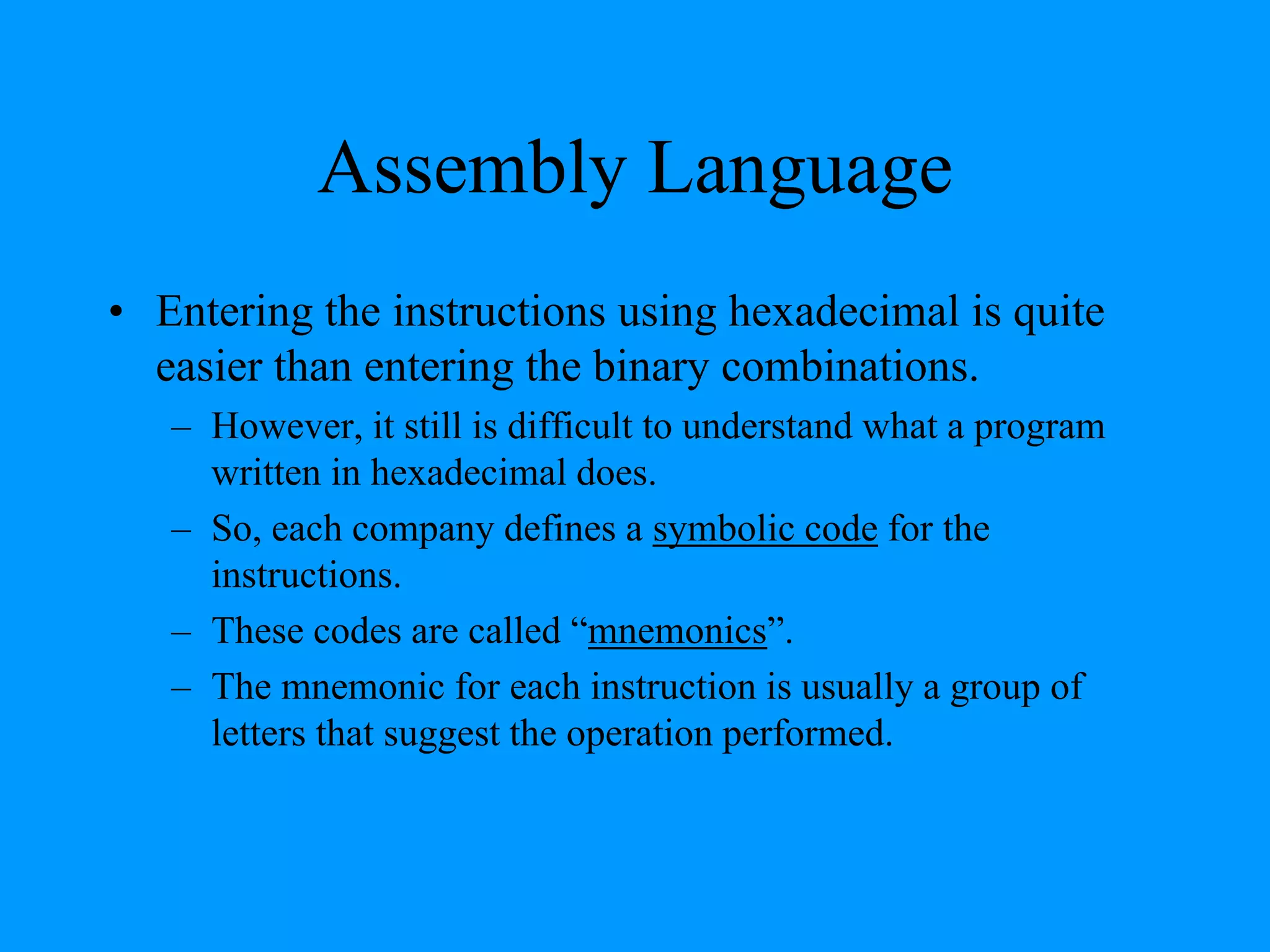 Assembly Language

• Entering the instructions using hexadecimal is quite easier than entering the binary combinations.

– However, it still is difficult to understand what a program written in hexadecimal does.

– So, each company defines a symbolic code for the instructions.

– These codes are called “mnemonics”.

– The mnemonic for each instruction is usually a group of letters that suggest the operation performed.